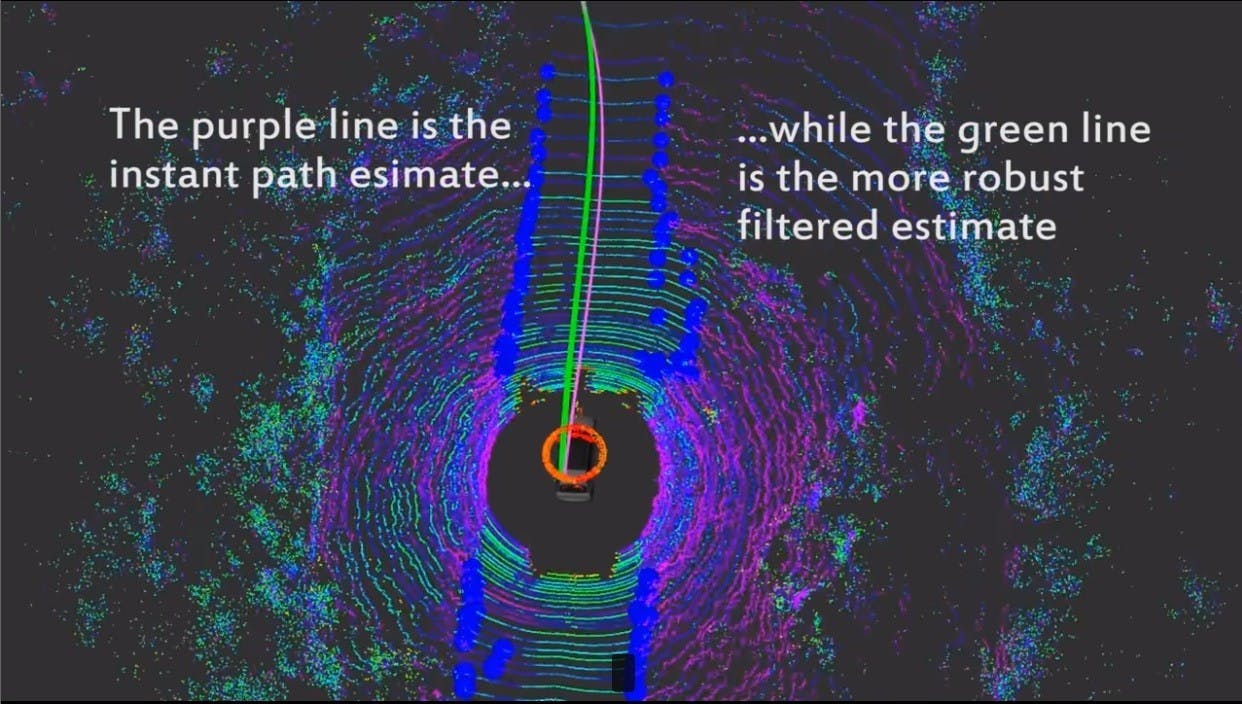 The purple line is the instant path esimate...

...while the green line is the more robust filtered estimate